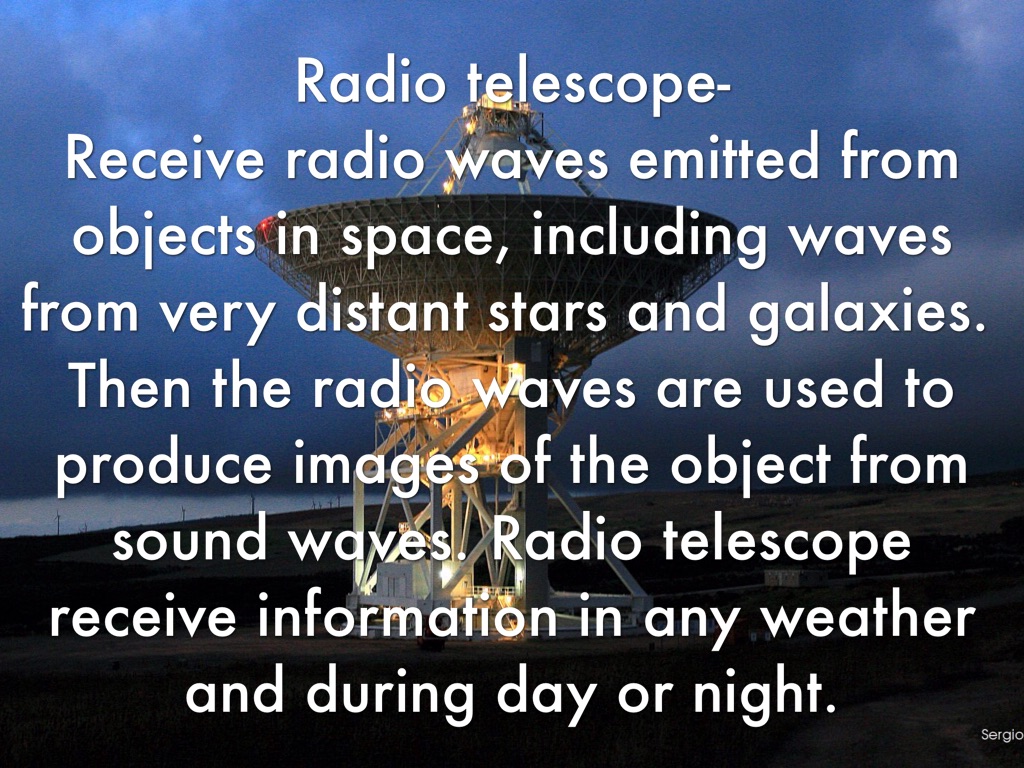 Radio telescope-
Receive radio waves emitted from objects in space, including waves from very distant stars and galaxies. Then the radio waves are used to produce images of the object from sound waves. Radio telescope receive information in any weather and during day or night.

Sergio